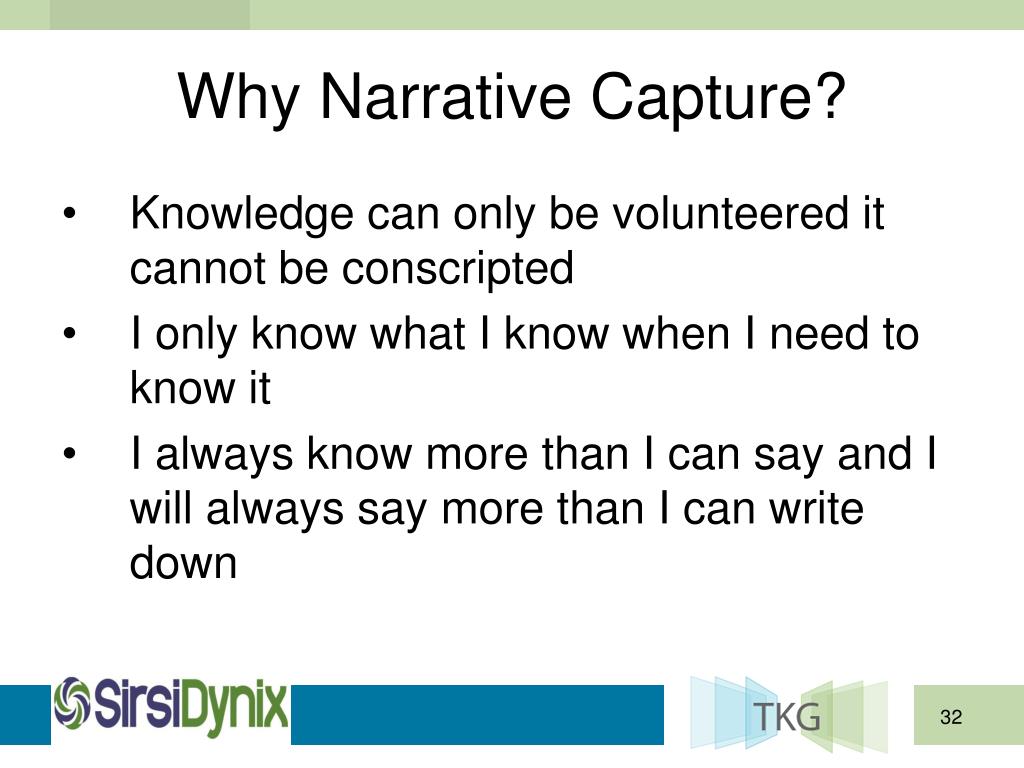 Why Narrative Capture?

• Knowledge can only be volunteered it cannot be conscripted
• I only know what I know when I need to know it
• I always know more than I can say and I will always say more than I can write down

SirsiDynix

TKG

32